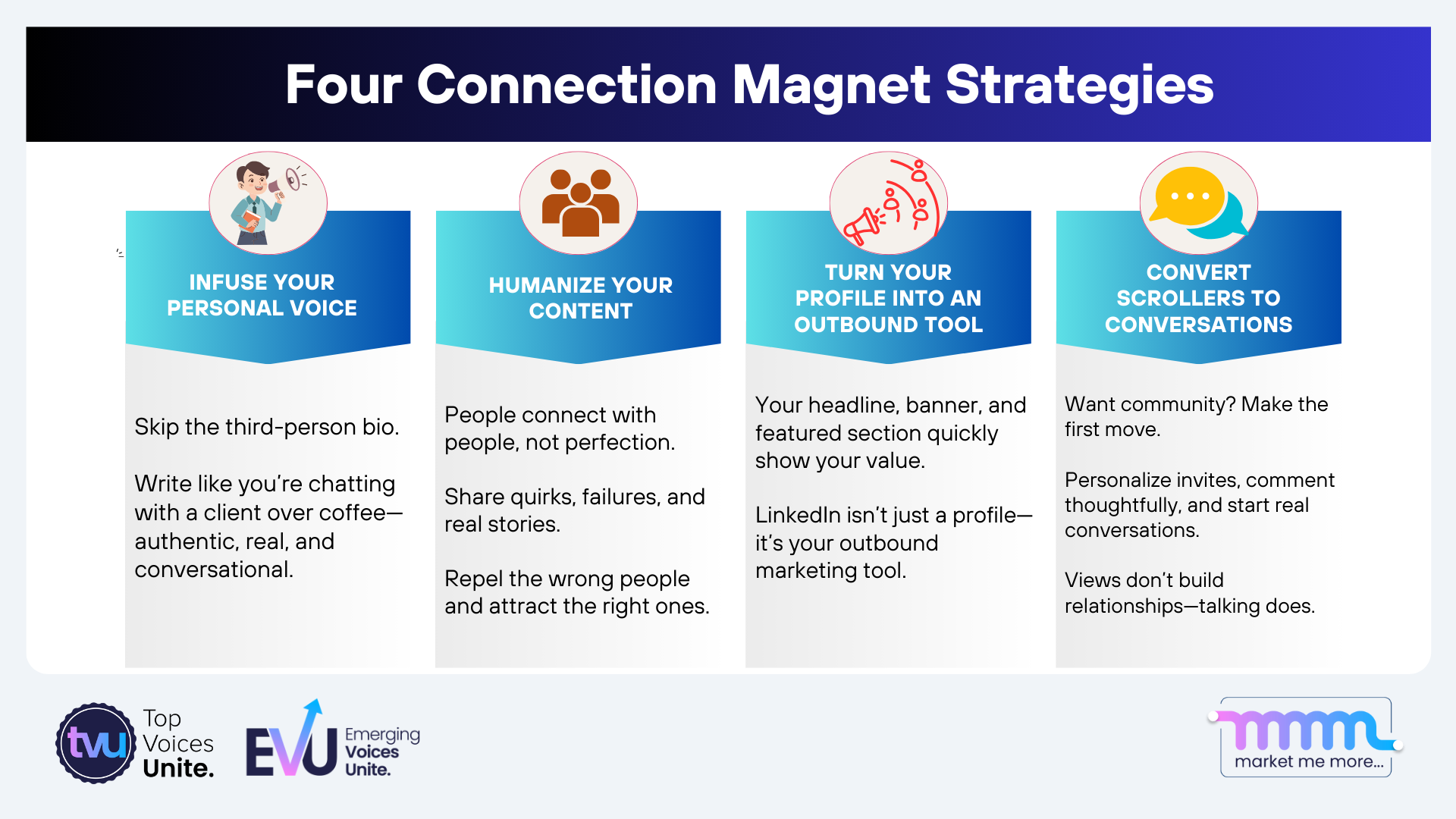 Four Connection Magnet Strategies

INFUSE YOUR PERSONAL VOICE

Skip the third-person bio.

Write like you're chatting with a client over coffee—authentic, real, and conversational.

HUMANIZE YOUR CONTENT

People connect with people, not perfection.

Share quirks, failures, and real stories.

Repel the wrong people and attract the right ones.

TURN YOUR PROFILE INTO AN OUTBOUND TOOL

Your headline, banner, and featured section quickly show your value.

LinkedIn isn't just a profile—it's your outbound marketing tool.

CONVERT SCROLLERS TO CONVERSATIONS

Want community? Make the first move.

Personalize invites, comment thoughtfully, and start real conversations.

Views don't build relationships—talking does.

tvu Top Voices Unite.

EVU Emerging Voices Unite.

mmm market me more...